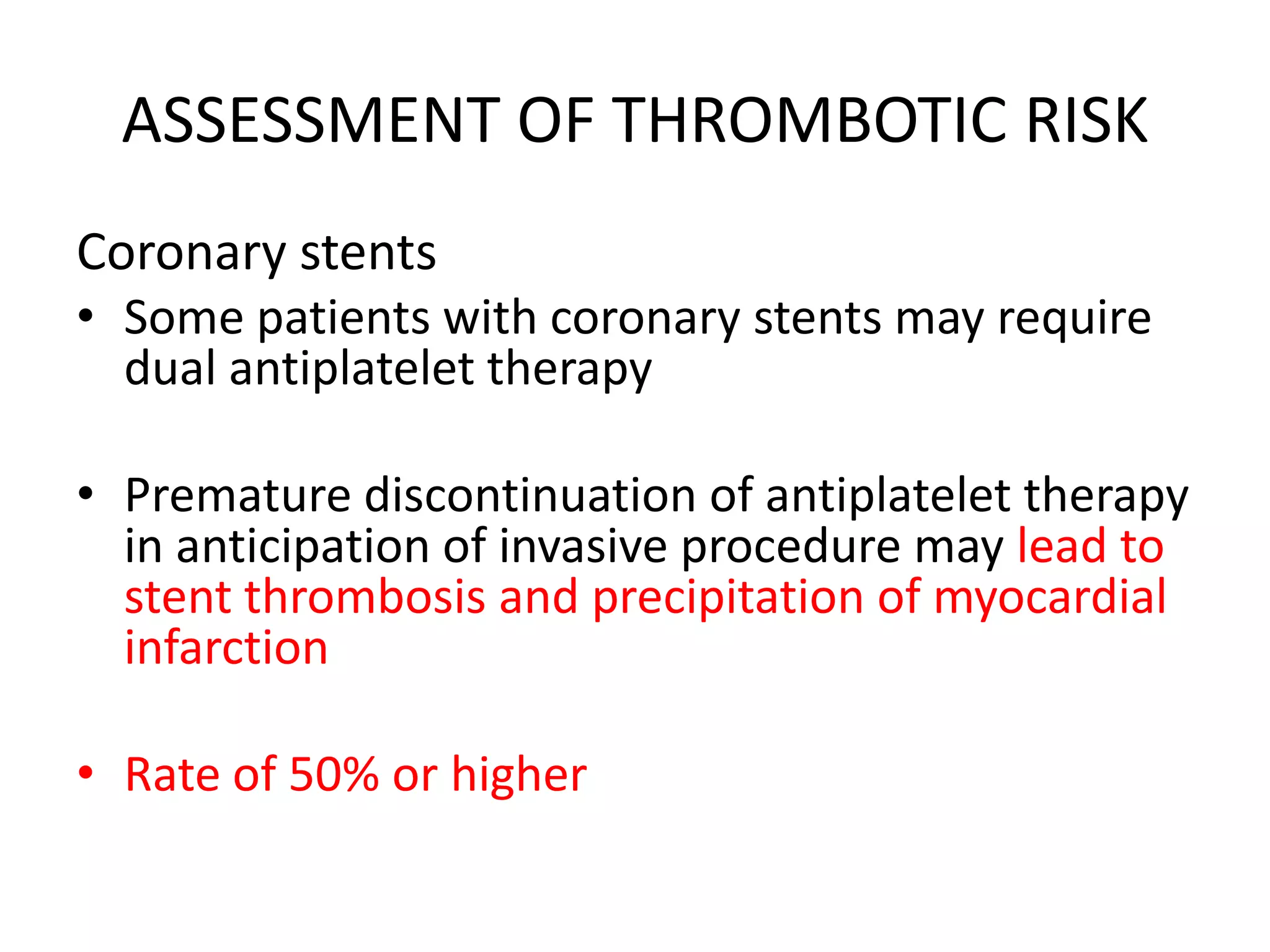 ASSESSMENT OF THROMBOTIC RISK

Coronary stents

• Some patients with coronary stents may require dual antiplatelet therapy

• Premature discontinuation of antiplatelet therapy in anticipation of invasive procedure may lead to stent thrombosis and precipitation of myocardial infarction

• Rate of 50% or higher